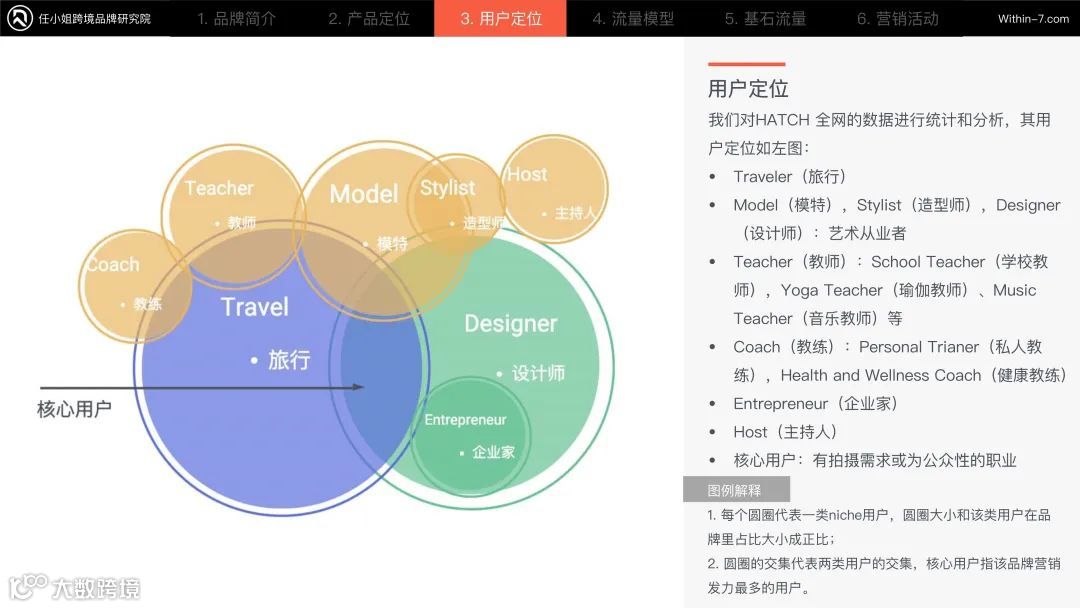 任小姐跨境品牌研究院 1. 品牌简介 2. 产品定位 3. 用户定位 4. 流量模型 5. 基石流量 6. 营销活动 Within-7.com

Teacher
• 教师
Model
• 模特
Stylist
• 造型师
Host
• 主持人
Coach
• 教练
Travel
• 旅行
Designer
• 设计师
Entrepreneur
• 企业家
核心用户

用户定位

我们对HATCH 全网的数据进行统计和分析，其用户定位如左图：

• Traveler（旅行）
• Model（模特），Stylist（造型师），Designer（设计师）：艺术从业者
• Teacher（教师）：School Teacher（学校教师），Yoga Teacher（瑜伽教师）、Music Teacher（音乐教师）等
• Coach（教练）：Personal Trianer（私人教练），Health and Wellness Coach（健康教练）
• Entrepreneur（企业家）
• Host（主持人）
• 核心用户：有拍摄需求或为公众性的职业

图例解释

1. 每个圆圈代表一类niche用户，圆圈大小和该类用户在品牌里占比大小成正比；
2. 圆圈的交集代表两类用户的交集，核心用户指该品牌营销发力最多的用户。

大数跨境